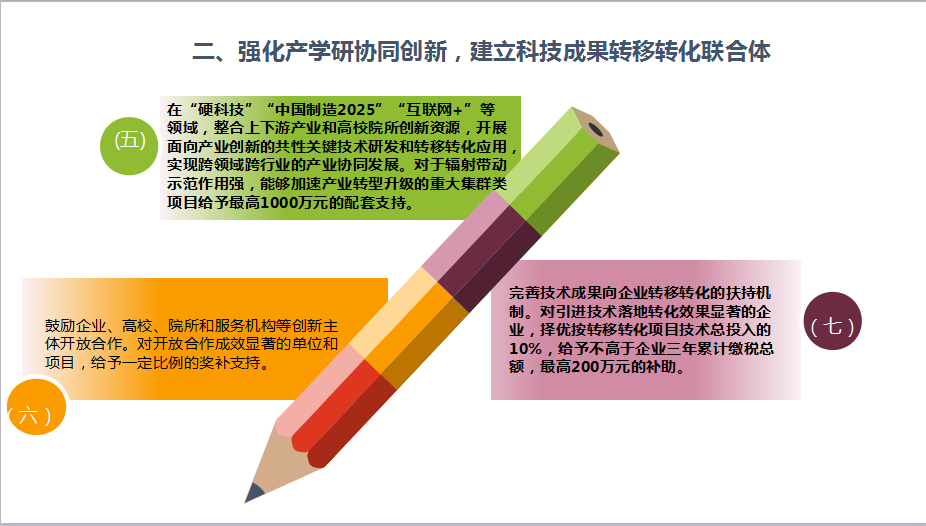 二、强化产学研协同创新，建立科技成果转移转化联合体

(五)

在“硬科技”“中国制造2025”“互联网+”等领域，整合上下游产业和高校院所创新资源，开展面向产业创新的共性关键技术研发和转移转化应用，实现跨领域跨行业的产业协同发展。对于辐射带动示范作用强，能够加速产业转型升级的重大集群类项目给予最高1000万元的配套支持。

鼓励企业、高校、院所和服务机构等创新主体开放合作。对开放合作成效显著的单位和项目，给予一定比例的奖补支持。

(六)

完善技术成果向企业转移转化的扶持机制。对引进技术落地转化效果显著的企业，择优按转移转化项目技术总投入的10%，给予不高于企业三年累计缴税总额，最高200万元的补助。

(七)